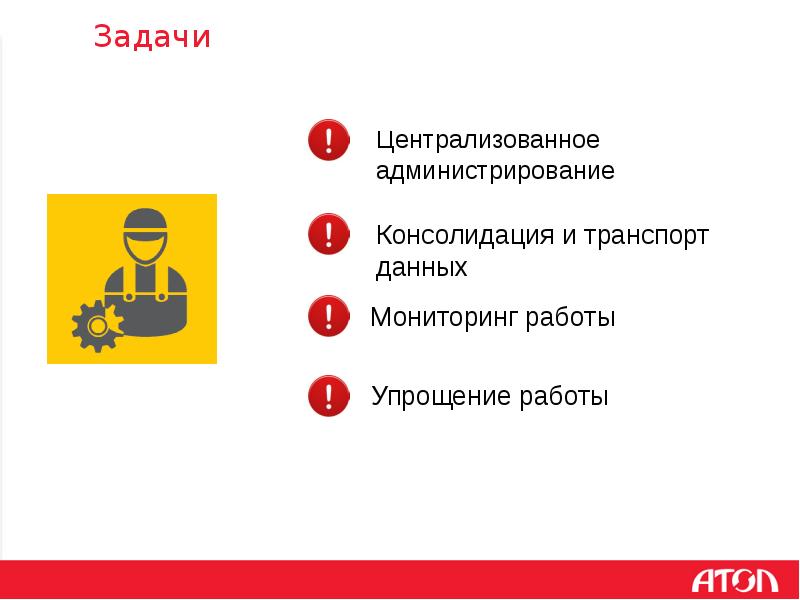 Задачи

!

Централизованное администрирование

!

Консолидация и транспорт данных

!

Мониторинг работы

!

Упрощение работы

АТОЛ